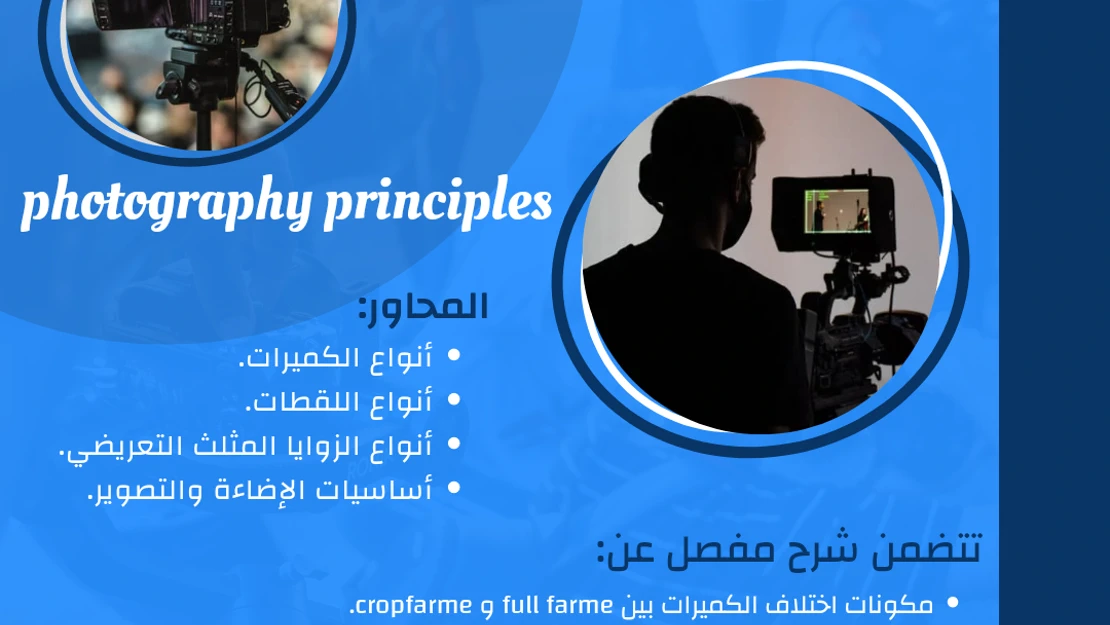 photography principles

المحاور:
• أنواع الكميرات.
• أنواع اللقطات.
• أنواع الزوايا المثلث التعريضي.
• أساسيات الإضاءة والتصوير.

تتضمن شرح مفصل عن:
• مكونات اختلاف الكميرات بين full farme و cropfarme.